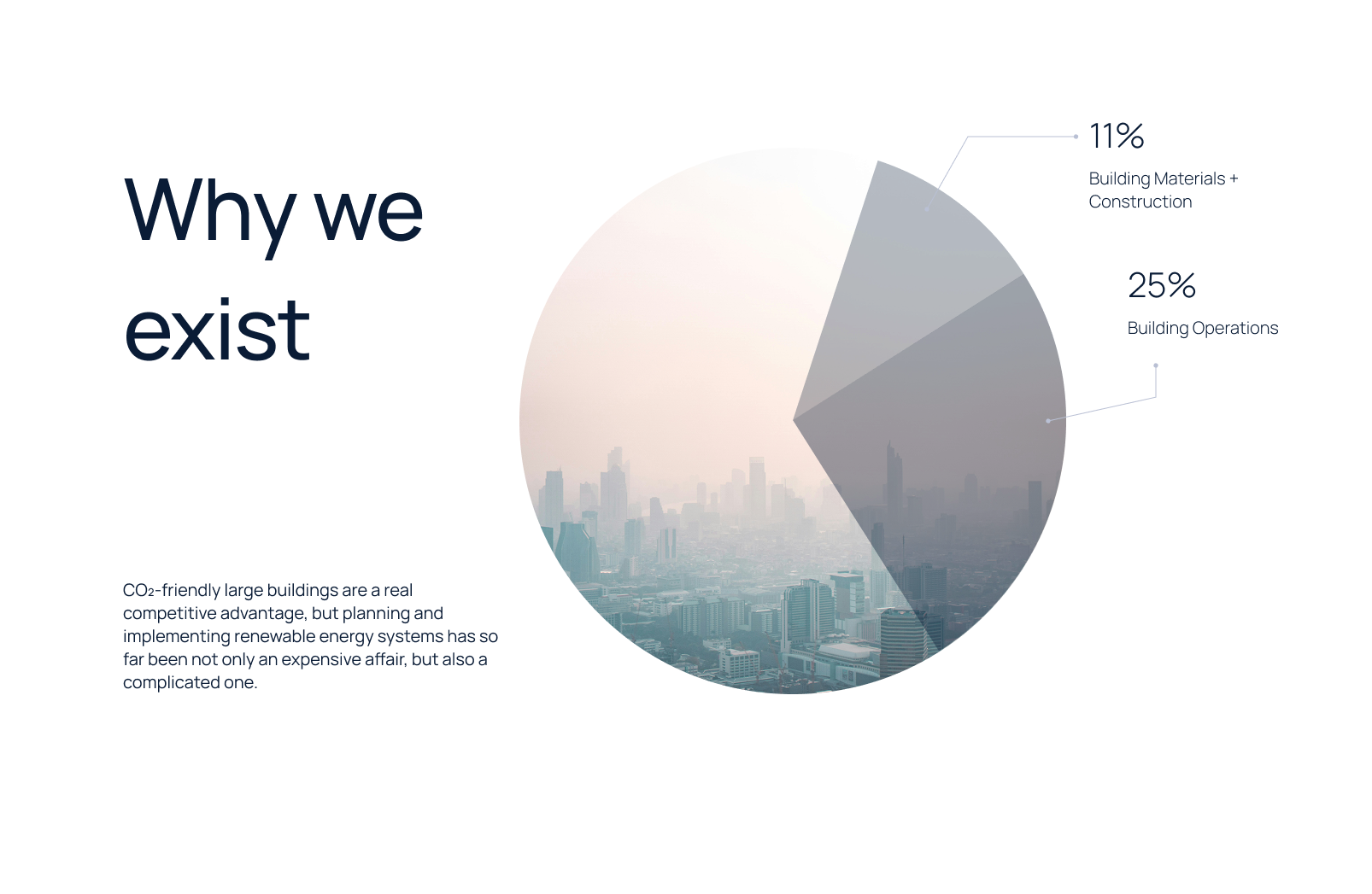 Why we exist

$CO_2$-friendly large buildings are a real competitive advantage, but planning and implementing renewable energy systems has so far been not only an expensive affair, but also a complicated one.

11%

Building Materials + Construction

25%

Building Operations